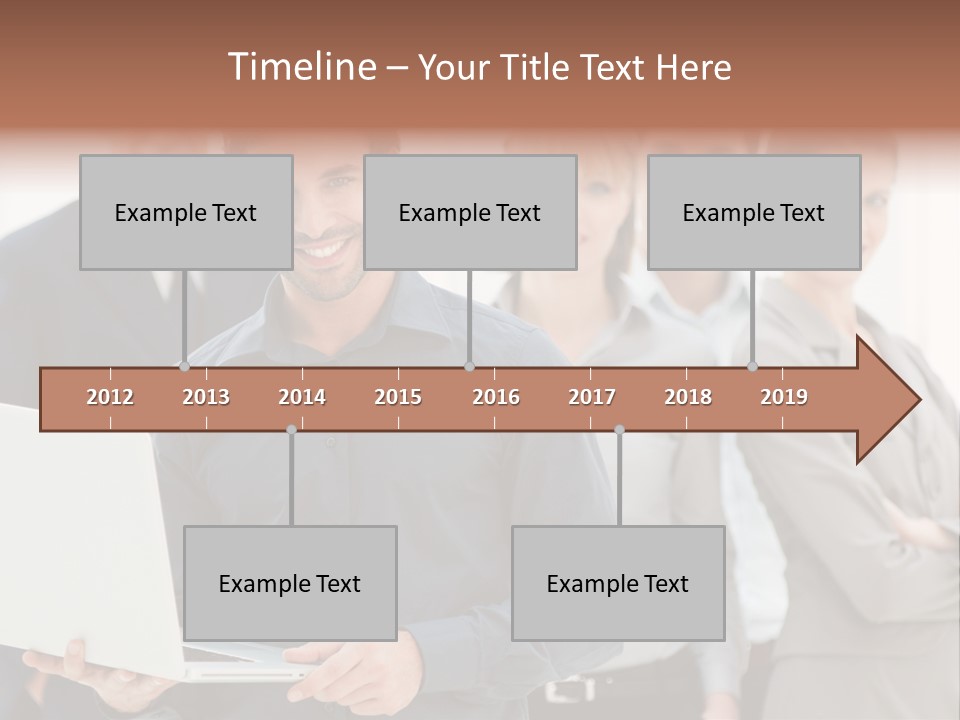 Timeline – Your Title Text Here

Example Text

Example Text

Example Text

2012 2013 2014 2015 2016 2017 2018 2019

Example Text

Example Text